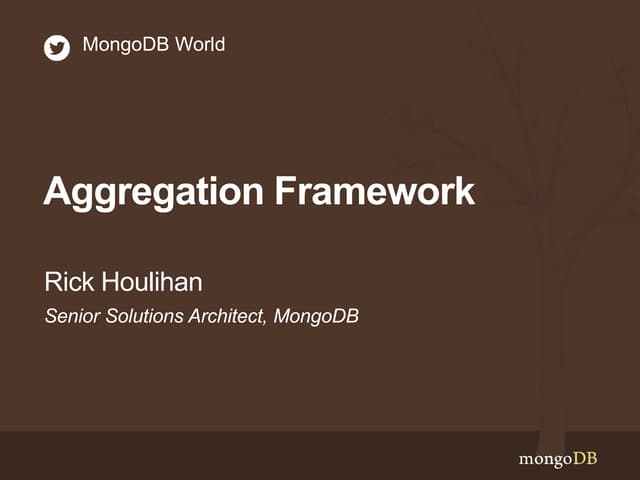 MongoDB World

Aggregation Framework

Rick Houlihan

Senior Solutions Architect, MongoDB

mongoDB